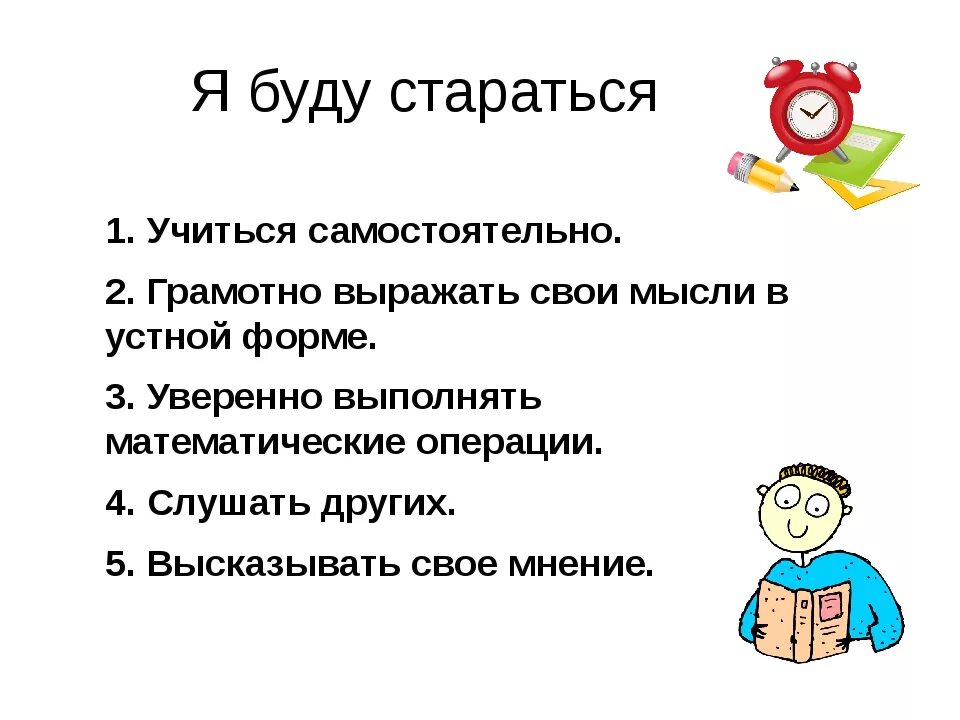 Я буду стараться

1. Учиться самостоятельно.

2. Грамотно выражать свои мысли в устной форме.

3. Уверенно выполнять математические операции.

4. Слушать других.

5. Высказывать свое мнение.